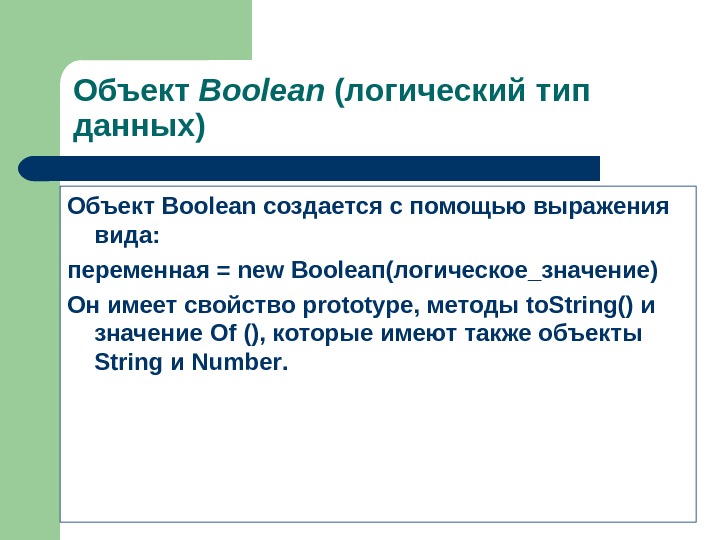 Объект Boolean (логический тип данных)

Объект Boolean создается с помощью выражения вида:

переменная = new Booleaп(логическое_значение)

Он имеет свойство prototype, методы toString() и значение Of (), которые имеют также объекты String и Number.